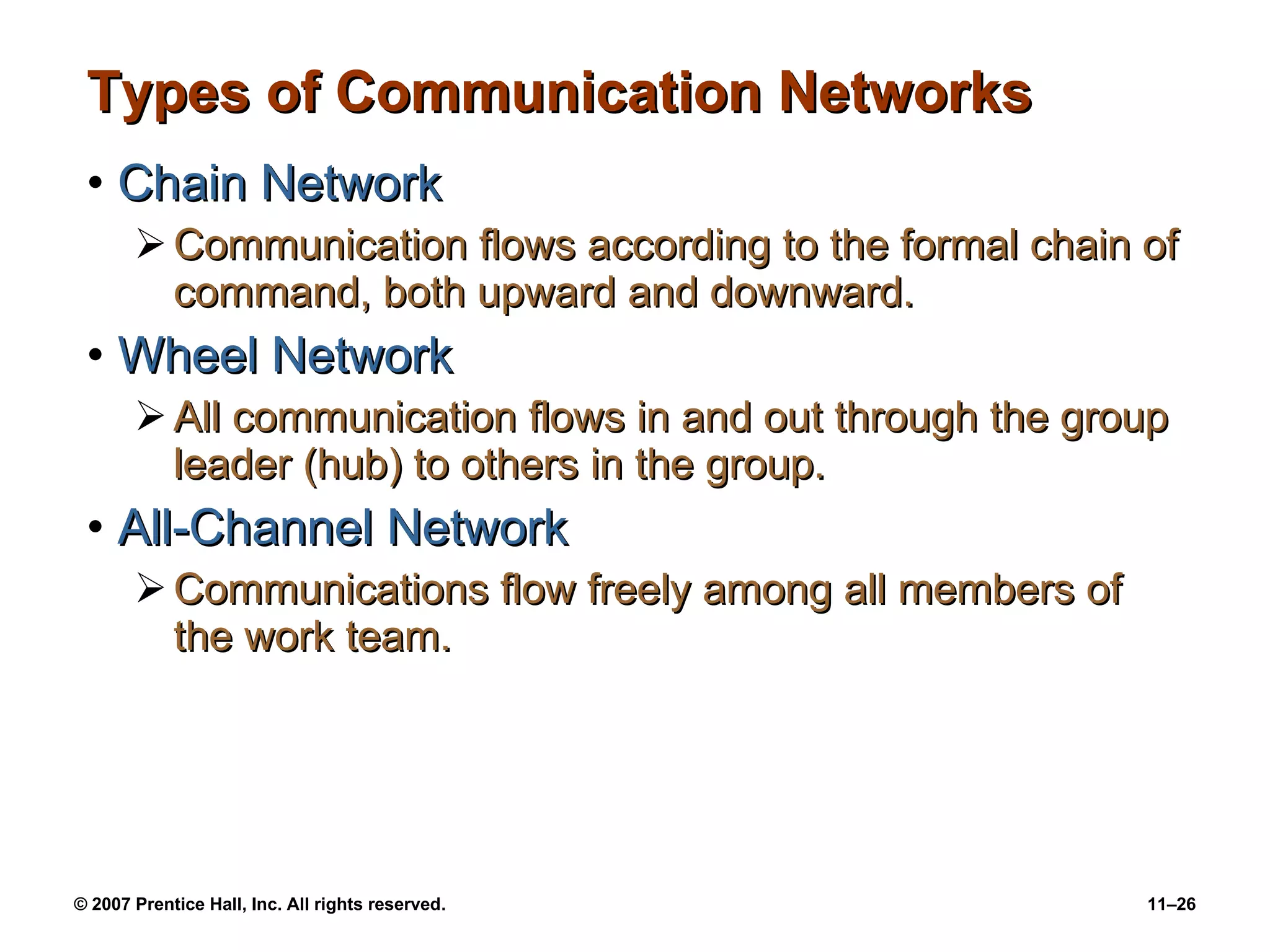 Types of Communication Networks

• Chain Network

➢ Communication flows according to the formal chain of command, both upward and downward.

• Wheel Network

➢ All communication flows in and out through the group leader (hub) to others in the group.

• All-Channel Network

➢ Communications flow freely among all members of the work team.

© 2007 Prentice Hall, Inc. All rights reserved.

11–26